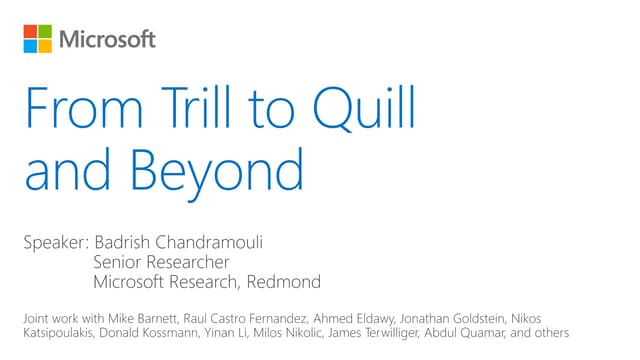 Microsoft

From Trill to Quill and Beyond

Speaker: Badrish Chandramouli
Senior Researcher
Microsoft Research, Redmond

Joint work with Mike Barnett, Raul Castro Fernandez, Ahmed Eldawy, Jonathan Goldstein, Nikos Katsipoulakis, Donald Kossmann, Yinan Li, Milos Nikolic, James Terwilliger, Abdul Quamar, and others